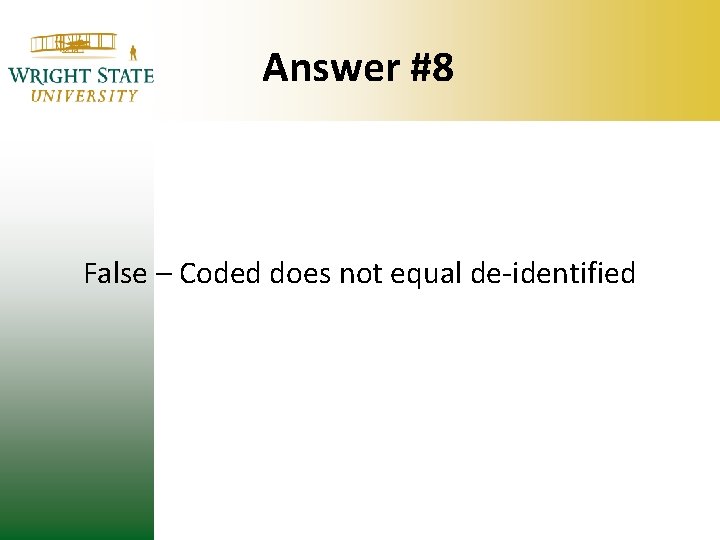 WRIGHT STATE
UNIVERSITY

Answer #8

False – Coded does not equal de-identified